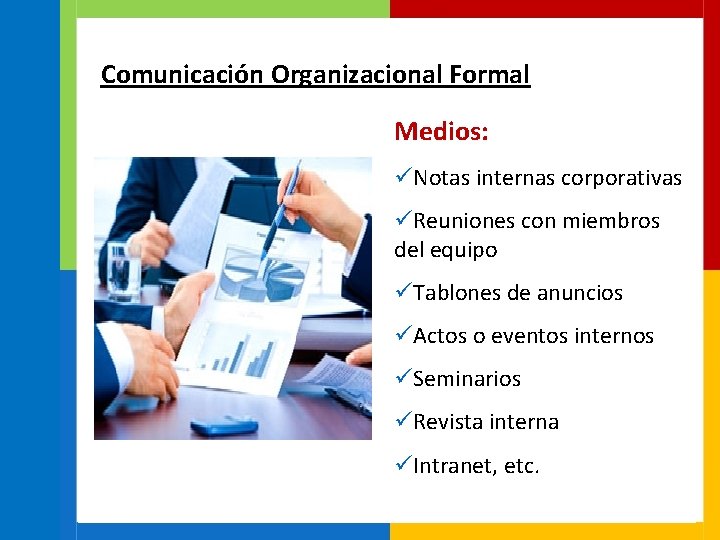 Comunicación Organizacional Formal

Medios:

✓Notas internas corporativas

✓Reuniones con miembros del equipo

✓Tablones de anuncios

✓Actos o eventos internos

✓Seminarios

✓Revista interna

✓Intranet, etc.